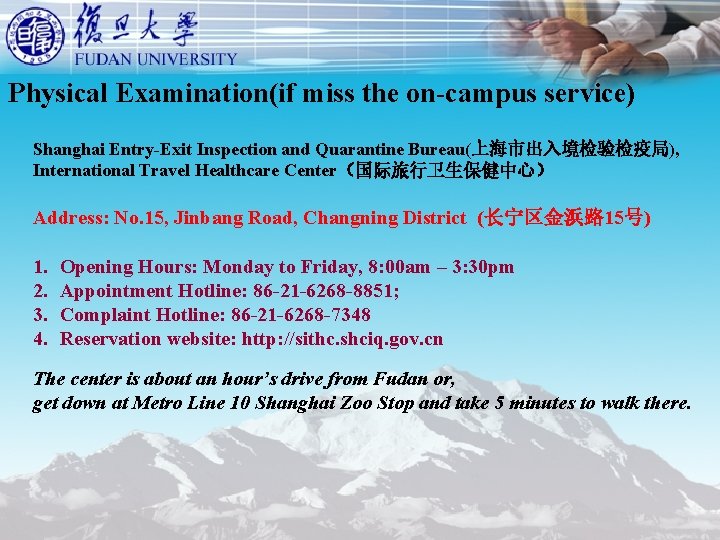 復旦大學
FUDAN UNIVERSITY

Physical Examination(if miss the on-campus service)

Shanghai Entry-Exit Inspection and Quarantine Bureau(上海市出入境检验检疫局), International Travel Healthcare Center（国际旅行卫生保健中心）

Address: No.15, Jinbang Road, Changning District (长宁区金浜路15号)

1. Opening Hours: Monday to Friday, 8:00am – 3:30pm
2. Appointment Hotline: 86-21-6268-8851;
3. Complaint Hotline: 86-21-6268-7348
4. Reservation website: http://sithc.shciq.gov.cn

The center is about an hour's drive from Fudan or, get down at Metro Line 10 Shanghai Zoo Stop and take 5 minutes to walk there.